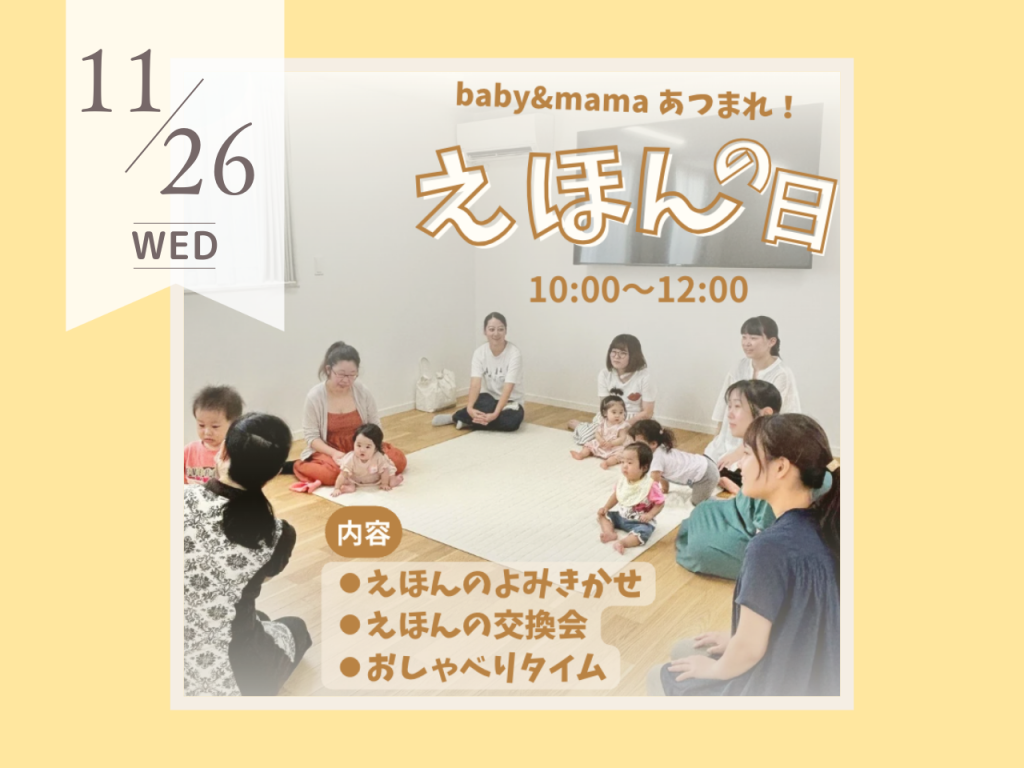 11/26
WED

baby&mama あつまれ！
えほんの日
10:00〜12:00

内容
●えほんのよみきかせ
●えほんの交換会
●おしゃべりタイム